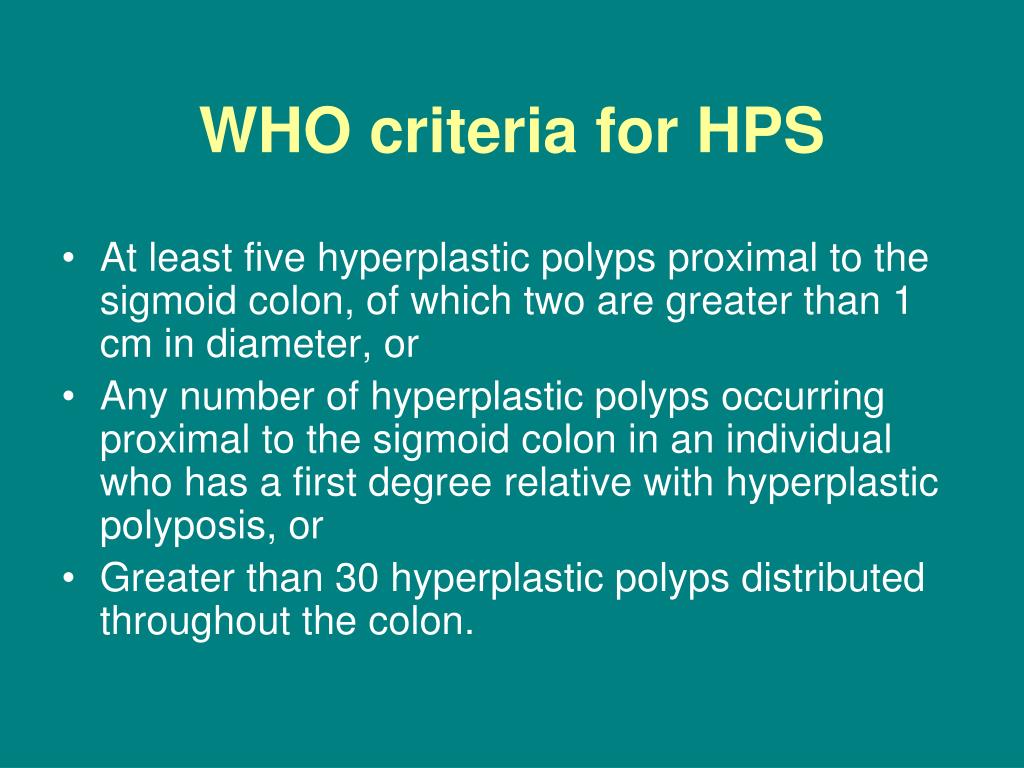 WHO criteria for HPS

• At least five hyperplastic polyps proximal to the sigmoid colon, of which two are greater than 1 cm in diameter, or
• Any number of hyperplastic polyps occurring proximal to the sigmoid colon in an individual who has a first degree relative with hyperplastic polyposis, or
• Greater than 30 hyperplastic polyps distributed throughout the colon.